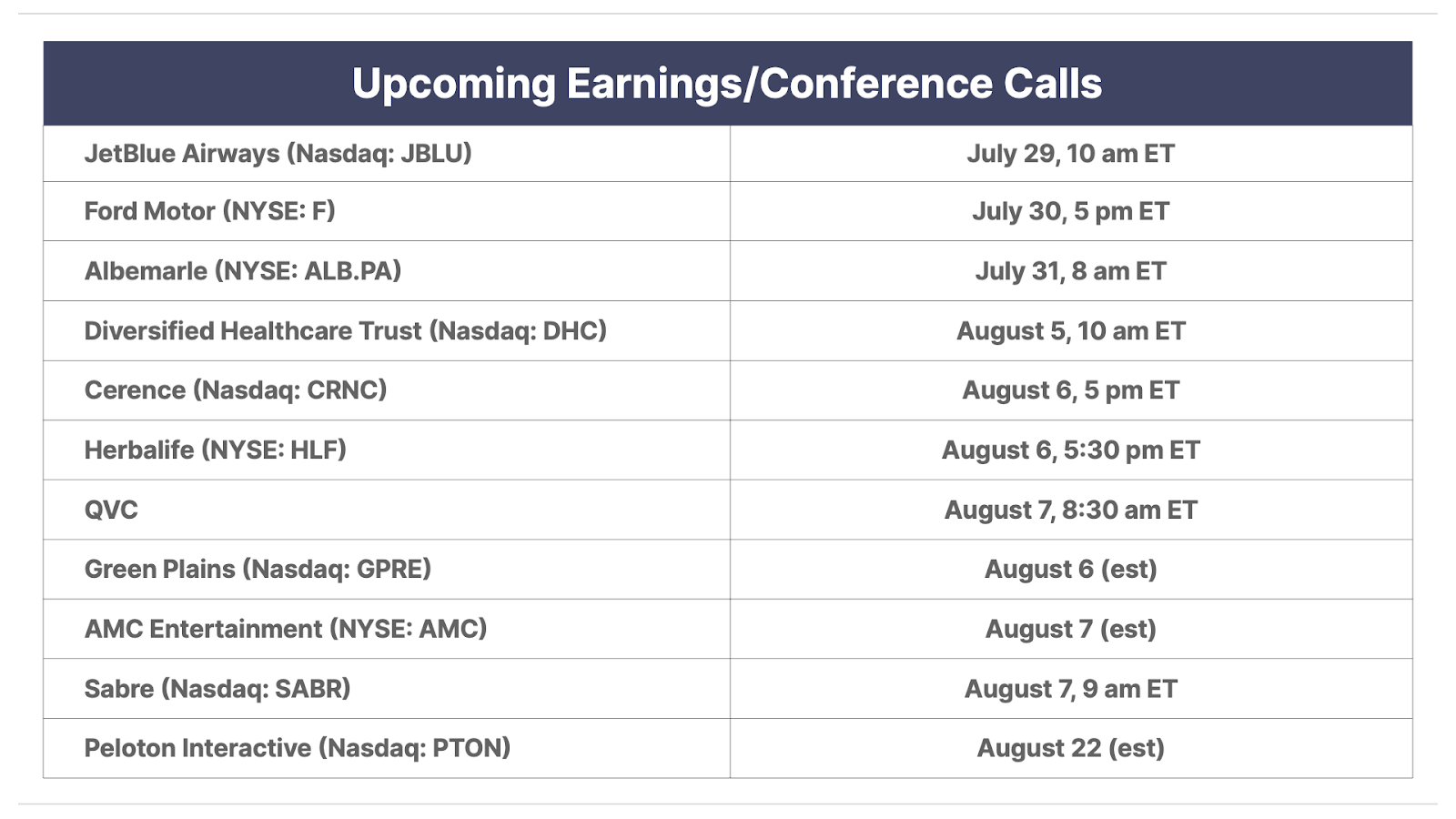 | Upcoming Earnings/Conference Calls | |
|---|---|
| JetBlue Airways (Nasdaq: JBLU) | July 29, 10 am ET |
| Ford Motor (NYSE: F) | July 30, 5 pm ET |
| Albemarle (NYSE: ALB.PA) | July 31, 8 am ET |
| Diversified Healthcare Trust (Nasdaq: DHC) | August 5, 10 am ET |
| Cerence (Nasdaq: CRNC) | August 6, 5 pm ET |
| Herbalife (NYSE: HLF) | August 6, 5:30 pm ET |
| QVC | August 7, 8:30 am ET |
| Green Plains (Nasdaq: GPRE) | August 6 (est) |
| AMC Entertainment (NYSE: AMC) | August 7 (est) |
| Sabre (Nasdaq: SABR) | August 7, 9 am ET |
| Peloton Interactive (Nasdaq: PTON) | August 22 (est) |